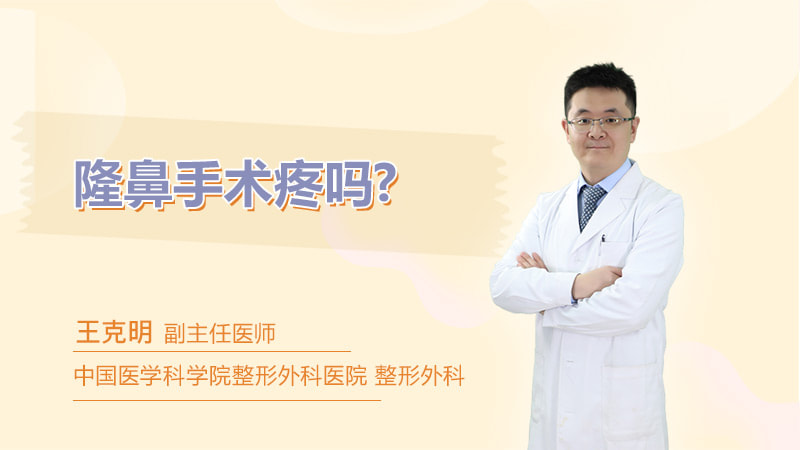 隆鼻手术疼吗?

王克明 副主任医师

中国医学科学院整形外科医院 整形外科